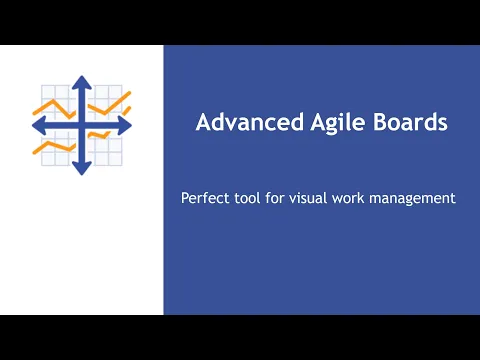 Advanced Agile Boards

Perfect tool for visual work management